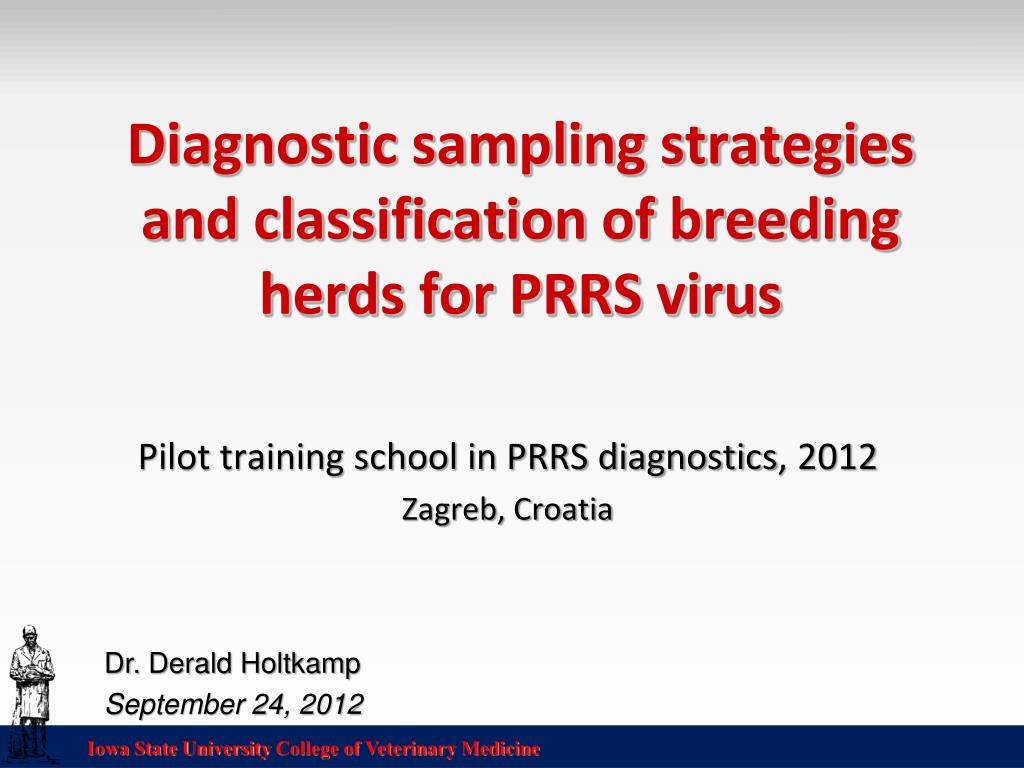 Diagnostic sampling strategies and classification of breeding herds for PRRS virus

Pilot training school in PRRS diagnostics, 2012

Zagreb, Croatia

Dr. Derald Holtkamp

September 24, 2012

Iowa State University College of Veterinary Medicine